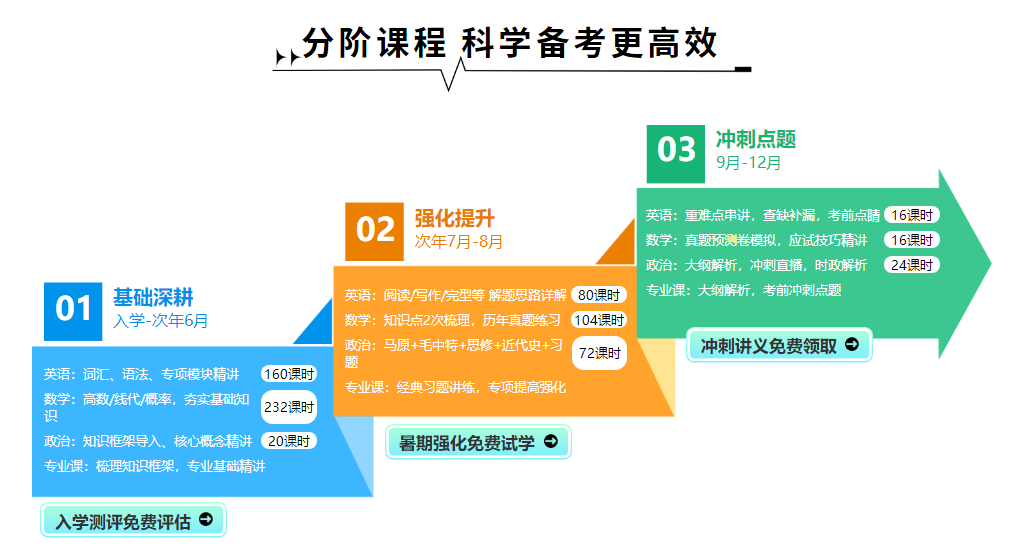 分阶课程 科学备考更高效

01 基础深耕
入学-次年6月

英语：词汇、语法、专项模块精讲 160课时
数学：高数/线代/概率，夯实基础知识 232课时
政治：知识框架导入、核心概念精讲 20课时
专业课：梳理知识框架，专业基础精讲

入学测评免费评估

02 强化提升
次年7月-8月

英语：阅读/写作/完型等 解题思路详解 80课时
数学：知识点2次梳理，历年真题练习 104课时
政治：马原+毛中特+思修+近代史+习题 72课时
专业课：经典习题讲练，专项提高强化

暑期强化免费试学

03 冲刺点题
9月-12月

英语：重难点串讲，查缺补漏，考前点睛 16课时
数学：真题预测卷模拟，应试技巧精讲 16课时
政治：大纲解析，冲刺直播，时政解析 24课时
专业课：大纲解析，考前冲刺点题

冲刺讲义免费领取